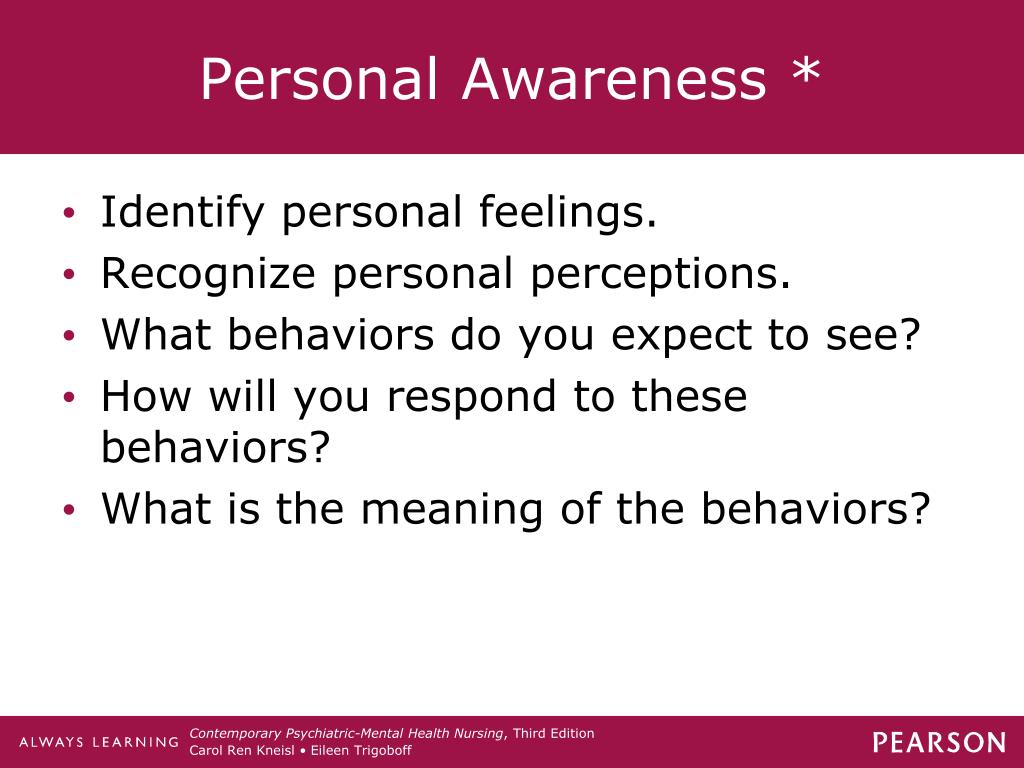 Personal Awareness *

• Identify personal feelings.
• Recognize personal perceptions.
• What behaviors do you expect to see?
• How will you respond to these behaviors?
• What is the meaning of the behaviors?

ALWAYS LEARNING

Contemporary Psychiatric-Mental Health Nursing, Third Edition
Carol Ren Kneisl • Eileen Trigoboff

PEARSON